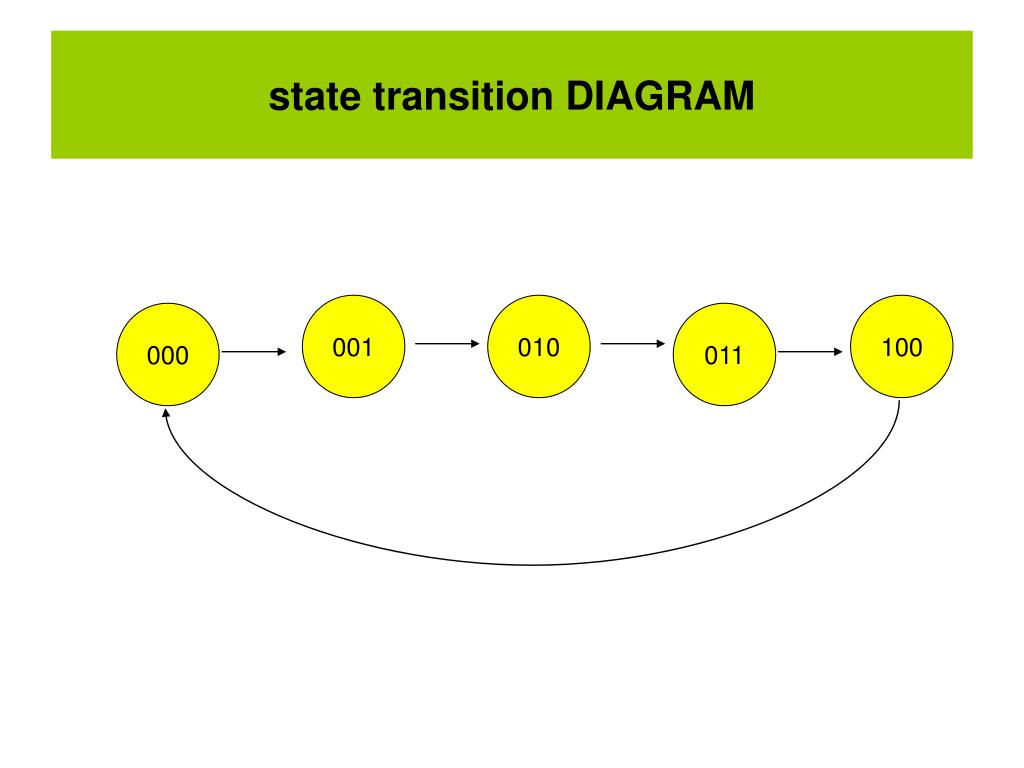 state transition DIAGRAM

000

001

010

011

100